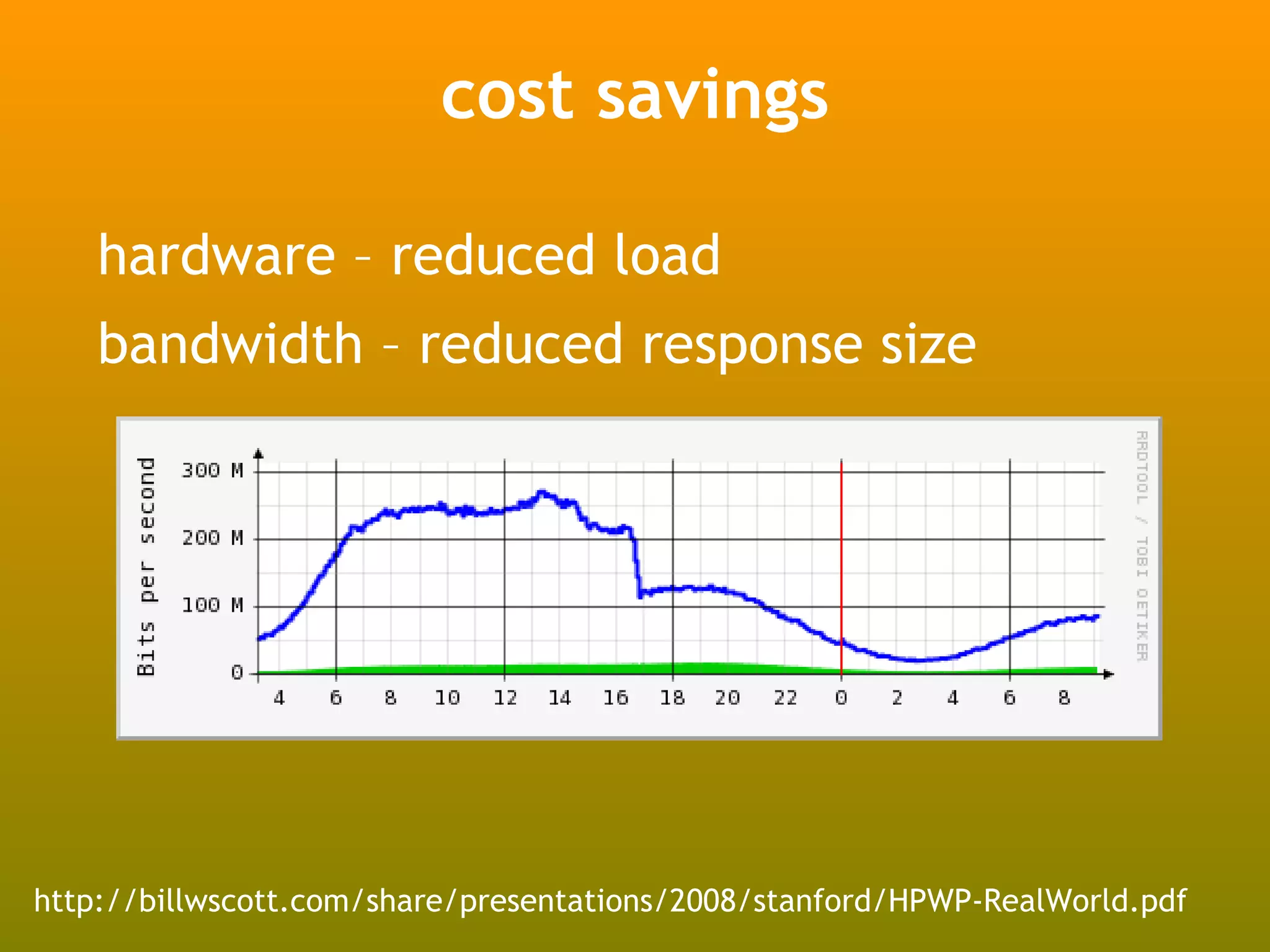 cost savings

hardware – reduced load

bandwidth – reduced response size

Bits per second

300 M
200 M
100 M
0

4 6 8 10 12 14 16 18 20 22 0 2 4 6 8

RRDTOOL / TOBI OETIKER

http://billwscott.com/share/presentations/2008/stanford/HPWP-RealWorld.pdf